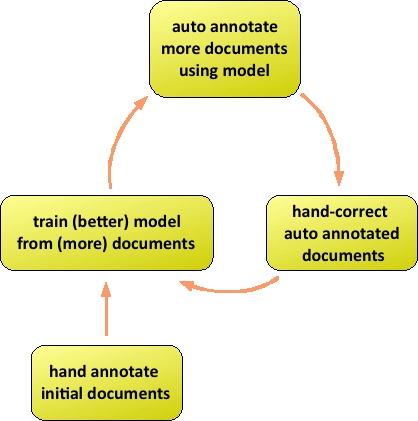 auto annotate more documents using model

train (better) model from (more) documents

hand-correct auto annotated documents

hand annotate initial documents